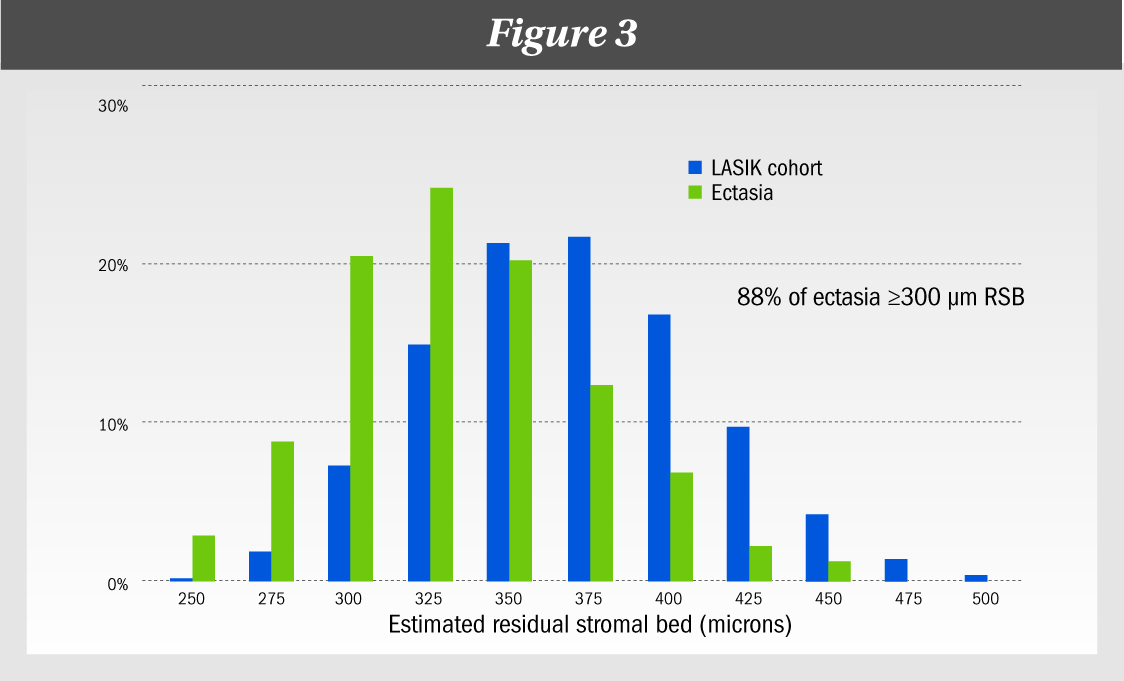 Figure 3

30%

20%

10%

0%

LASIK cohort
Ectasia

88% of ectasia ≥300 μm RSB

250 275 300 325 350 375 400 425 450 475 500

Estimated residual stromal bed (microns)